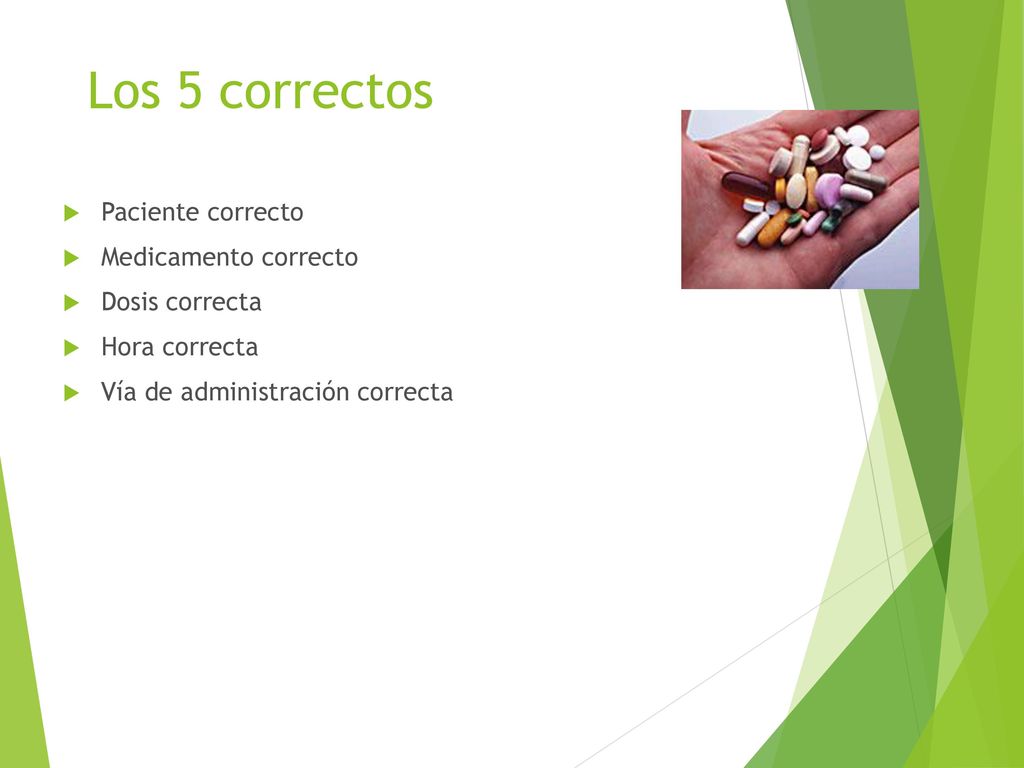 Los 5 correctos

Paciente correcto

Medicamento correcto

Dosis correcta

Hora correcta

Vía de administración correcta